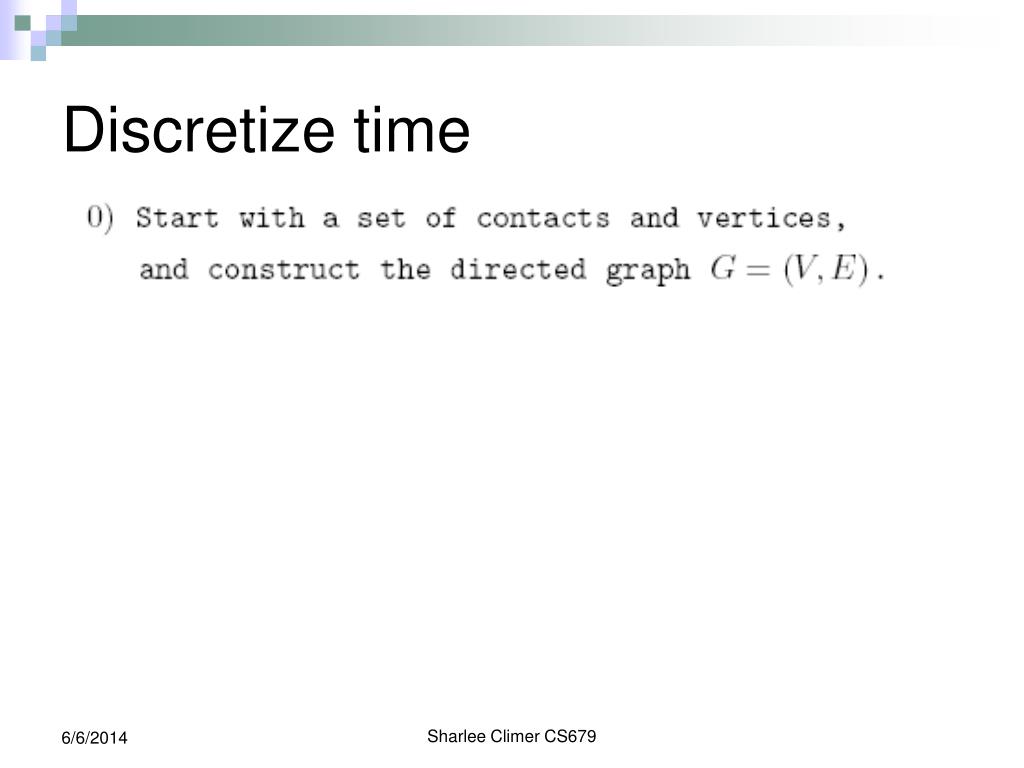 Discretize time

0) Start with a set of contacts and vertices, and construct the directed graph $G = (V, E)$.

6/6/2014

Sharlee Climer CS679